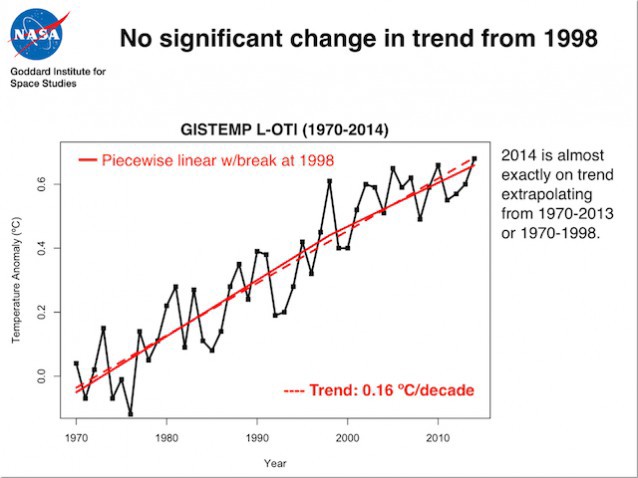 NASA

Goddard Institute for Space Studies

No significant change in trend from 1998

GISTEMP L-OTI (1970-2014)

Piecewise linear w/break at 1998

---- Trend: 0.16 ºC/decade

Temperature Anomaly (ºC)

0.0
0.2
0.4
0.6

1970
1980
1990
2000
2010

Year

2014 is almost exactly on trend extrapolating from 1970-2013 or 1970-1998.